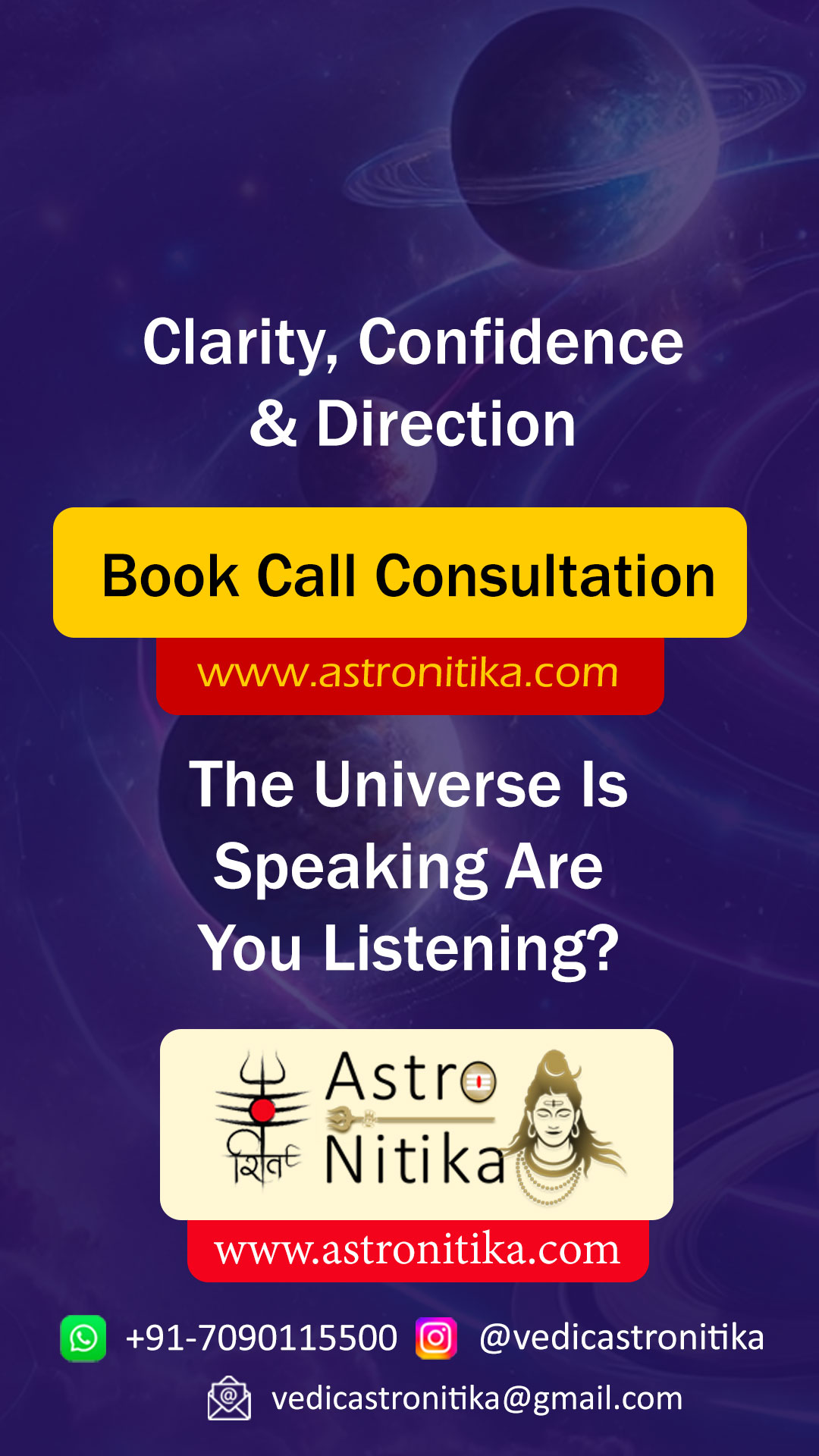 Clarity, Confidence & Direction

Book Call Consultation

www.astronitika.com

The Universe Is Speaking Are You Listening?

शिव

Astro Nitika

www.astronitika.com

+91-7090115500 @vedicastronitika

vedicastronitika@gmail.com